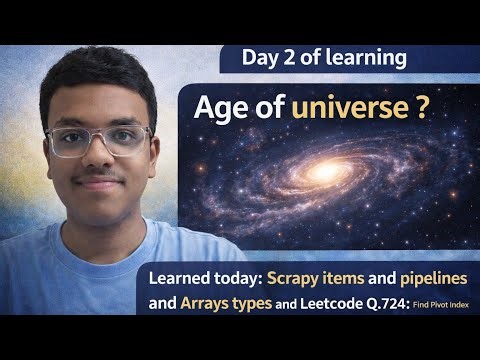 Day 2 of learning

Age of universe ?

Learned today: Scrapy items and pipelines and Arrays types and Leetcode Q.724: Find Pivot Index